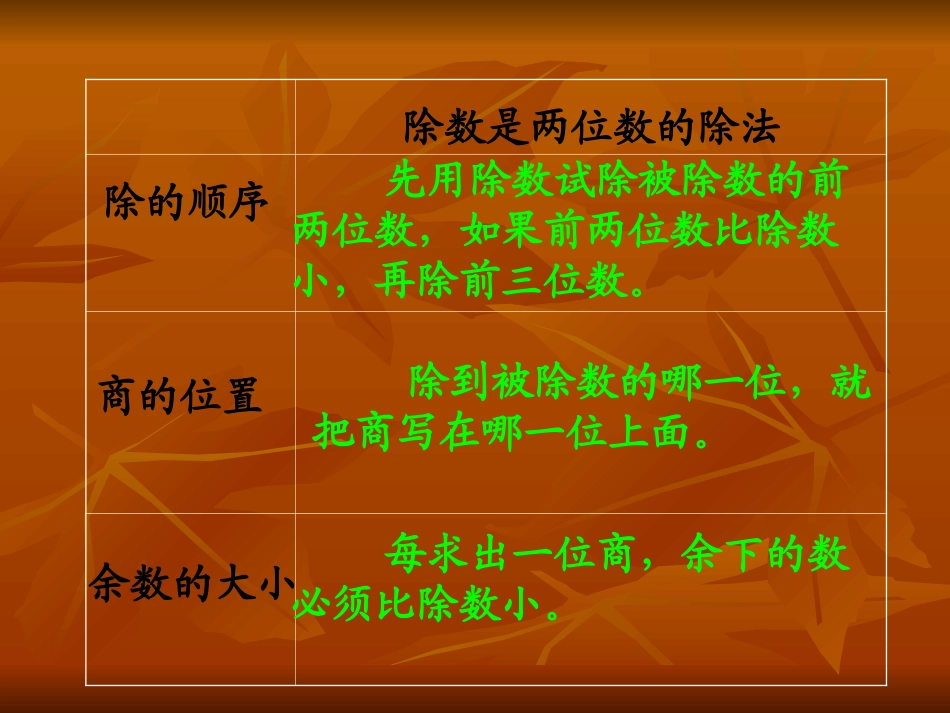 |  | 除数是两位数的除法 |
|---|---|
| 除的顺序 | 先用除数试除被除数的前两位数，如果前两位数比除数小，再除前三位数。 |
| 商的位置 | 除到被除数的哪一位，就把商写在哪一位上面。 |
| 余数的大小 | 每求出一位商，余下的数必须比除数小。 |